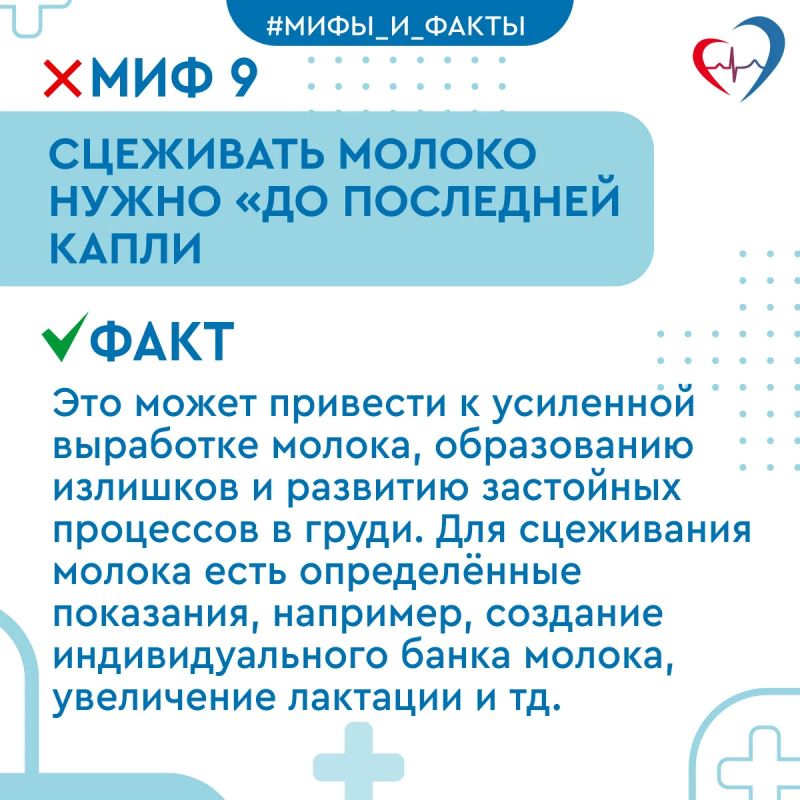 #МИФЫ_И_ФАКТЫ

МИФ 9

СЦЕЖИВАТЬ МОЛОКО НУЖНО «ДО ПОСЛЕДНЕЙ КАПЛИ

ФАКТ

Это может привести к усиленной выработке молока, образованию излишков и развитию застойных процессов в груди. Для сцеживания молока есть определённые показания, например, создание индивидуального банка молока, увеличение лактации и тд.